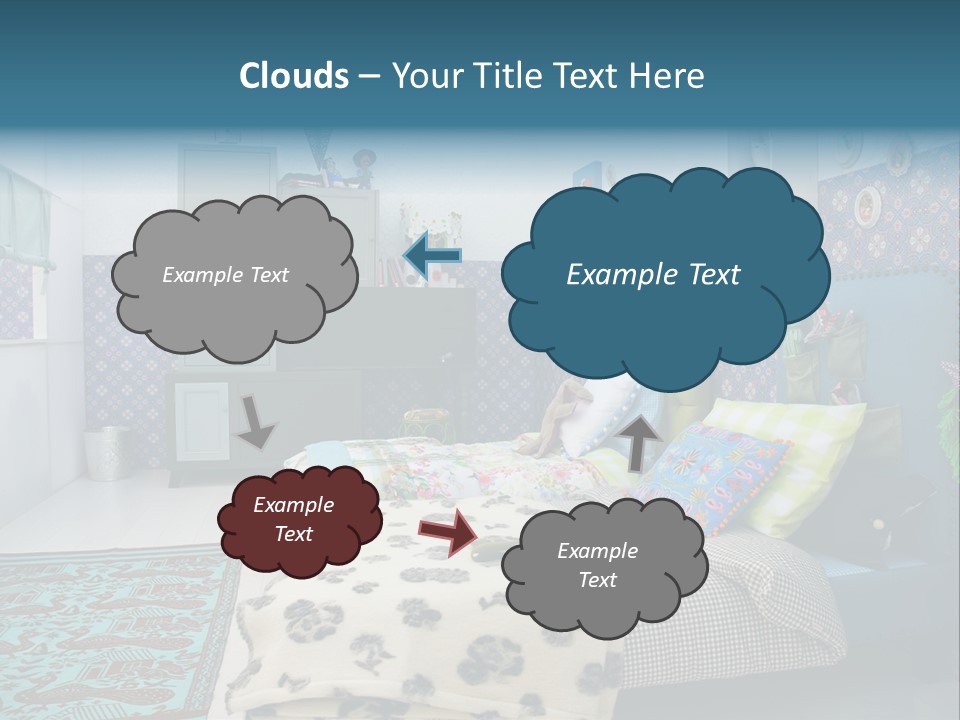 Clouds – Your Title Text Here

Example Text

Example Text

Example Text

Example Text